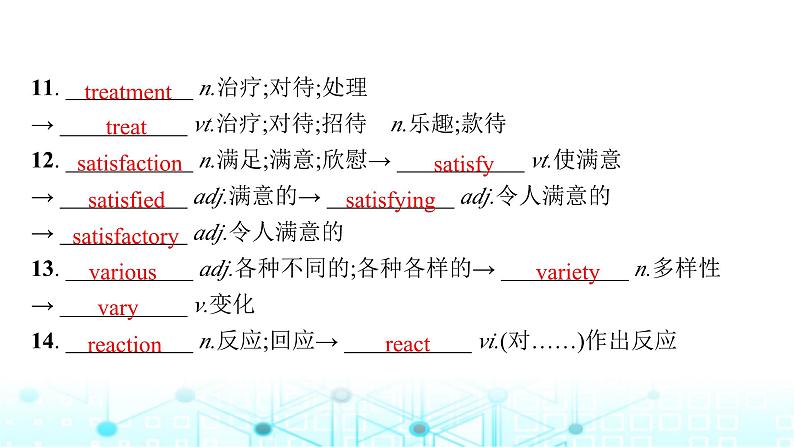 11. treatment n.治疗;对待;处理
→ treat vt.治疗;对待;招待 n.乐趣;款待
12. satisfaction n.满足;满意;欣慰→ satisfy vt.使满意
→ satisfied adj.满意的→ satisfying adj.令人满意的
→ satisfactory adj.令人满意的
13. various adj.各种不同的;各种各样的→ variety n.多样性
→ vary v.变化
14. reaction n.反应;回应→ react vi.(对……)作出反应